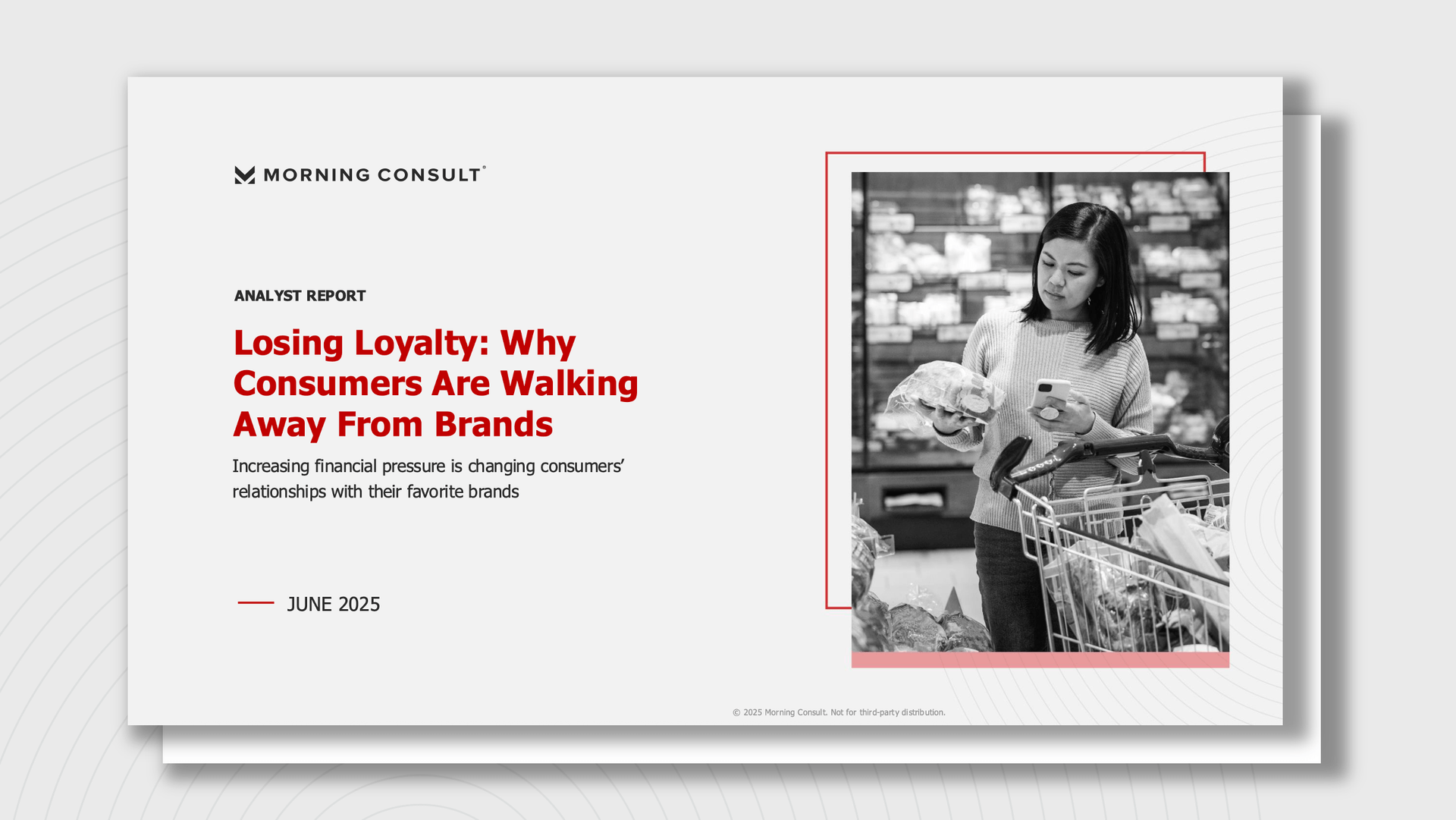 MORNING CONSULT®

ANALYST REPORT

Losing Loyalty: Why Consumers Are Walking Away From Brands

Increasing financial pressure is changing consumers' relationships with their favorite brands

JUNE 2025

© 2025 Morning Consult. Not for third-party distribution.